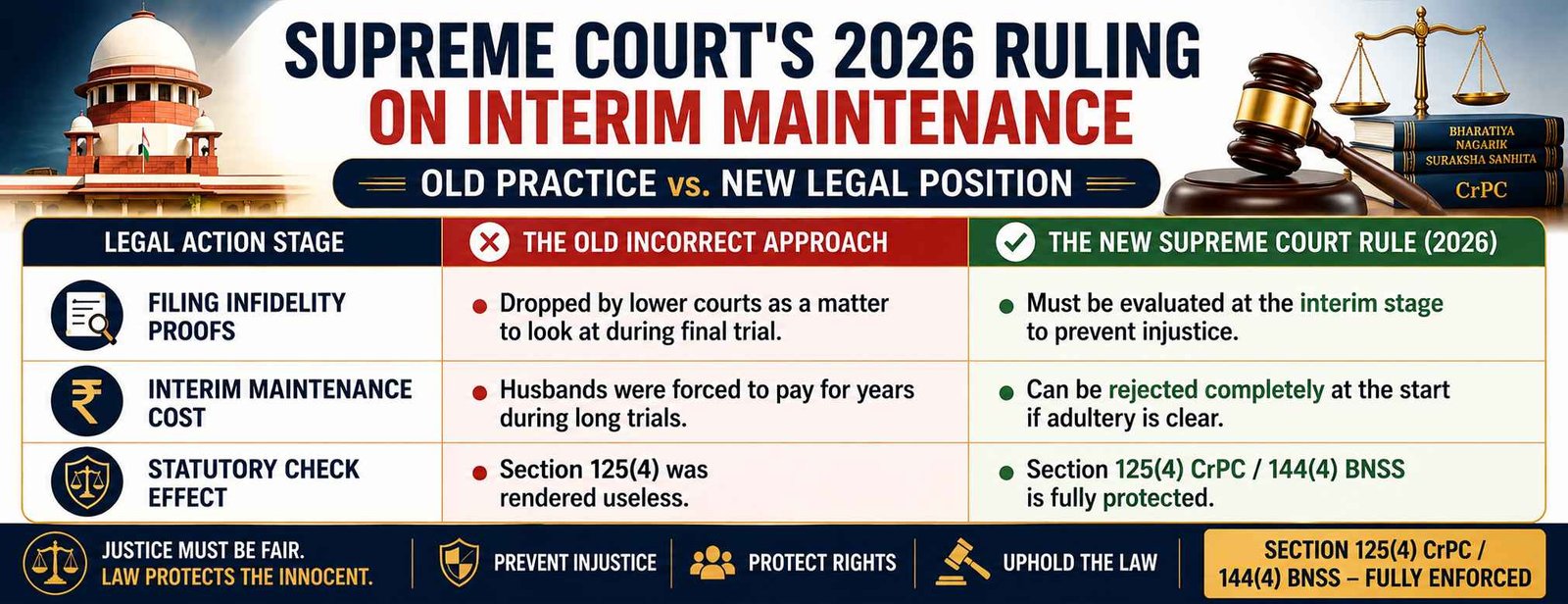 SUPREME COURT'S 2026 RULING ON INTERIM MAINTENANCE

OLD PRACTICE vs. NEW LEGAL POSITION

BHARATIYA NAGARIK SURAKSHA SANHITA

CrPC

| LEGAL ACTION STAGE | THE OLD INCORRECT APPROACH | THE NEW SUPREME COURT RULE (2026) |
|---|---|---|
| FILING INFIDELITY PROOFS | Dropped by lower courts as a matter to look at during final trial. | Must be evaluated at the interim stage to prevent injustice. |
| INTERIM MAINTENANCE COST | Husbands were forced to pay for years during long trials. | Can be rejected completely at the start if adultery is clear. |
| STATUTORY CHECK EFFECT | Section 125(4) was rendered useless. | Section 125(4) CrPC / 144(4) BNSS is fully protected. |

JUSTICE MUST BE FAIR. LAW PROTECTS THE INNOCENT.

PREVENT INJUSTICE

PROTECT RIGHTS

UPHOLD THE LAW

SECTION 125(4) CrPC / 144(4) BNSS – FULLY ENFORCED